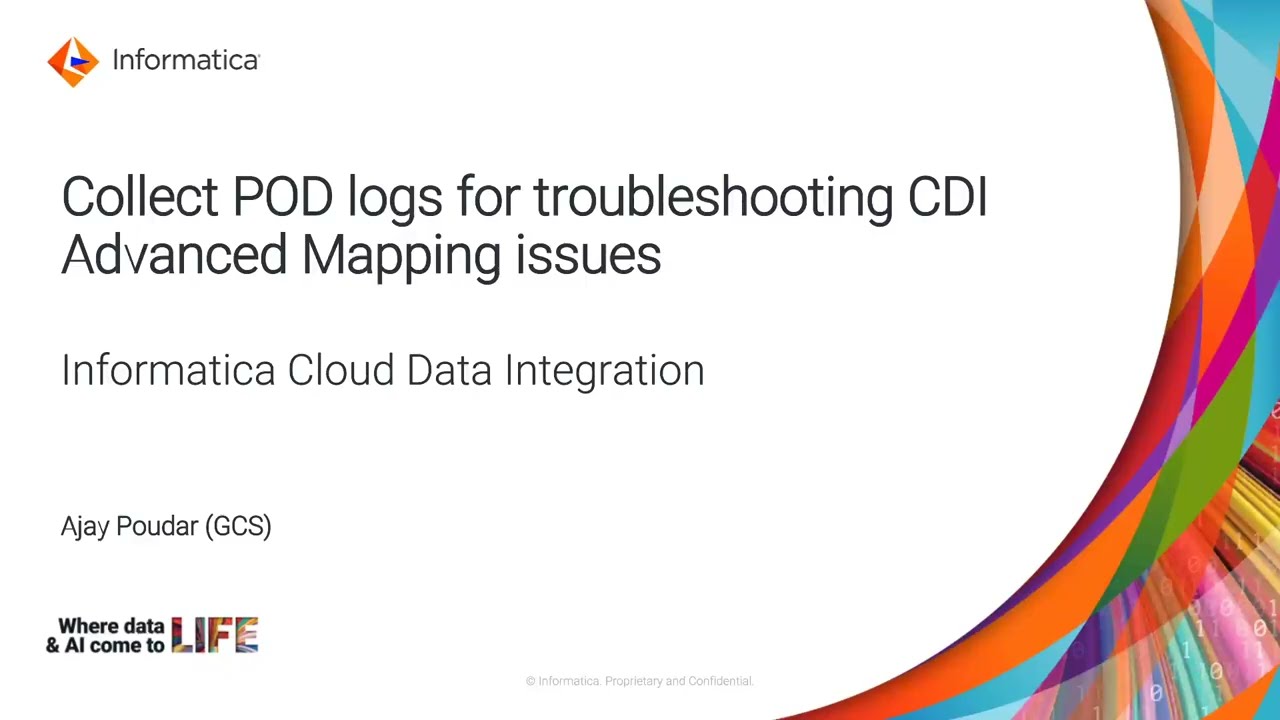 Informatica

Collect POD logs for troubleshooting CDI Advanced Mapping issues

Informatica Cloud Data Integration

Ajay Poudar (GCS)

Where data & AI come to LIFE

© Informatica. Proprietary and Confidential.